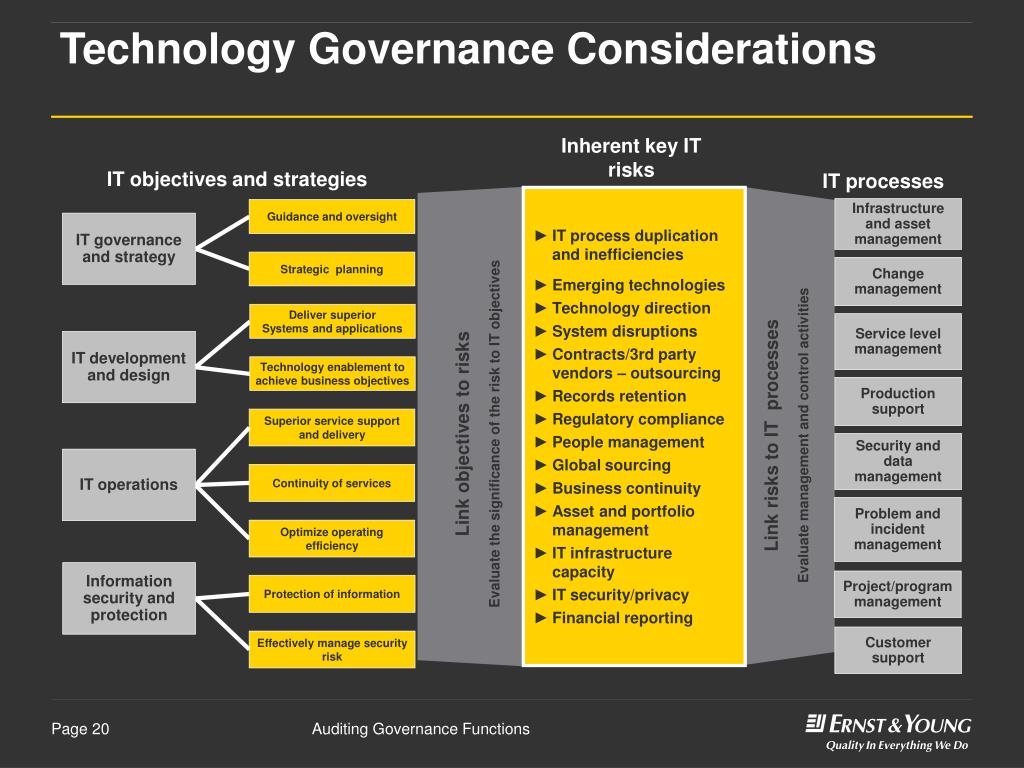 Technology Governance Considerations

IT objectives and strategies

IT governance and strategy

Guidance and oversight

Strategic planning

IT development and design

Deliver superior Systems and applications

Technology enablement to achieve business objectives

IT operations

Superior service support and delivery

Continuity of services

Optimize operating efficiency

Information security and protection

Protection of information

Effectively manage security risk

Link objectives to risks

Evaluate the significance of the risk to IT objectives

Inherent key IT risks

► IT process duplication and inefficiencies
► Emerging technologies
► Technology direction
► System disruptions
► Contracts/3rd party vendors – outsourcing
► Records retention
► Regulatory compliance
► People management
► Global sourcing
► Business continuity
► Asset and portfolio management
► IT infrastructure capacity
► IT security/privacy
► Financial reporting

Link risks to IT processes

Evaluate management and control activities

IT processes

Infrastructure and asset management

Change management

Service level management

Production support

Security and data management

Problem and incident management

Project/program management

Customer support

Page 20

Auditing Governance Functions

ERNST & YOUNG
Quality In Everything We Do